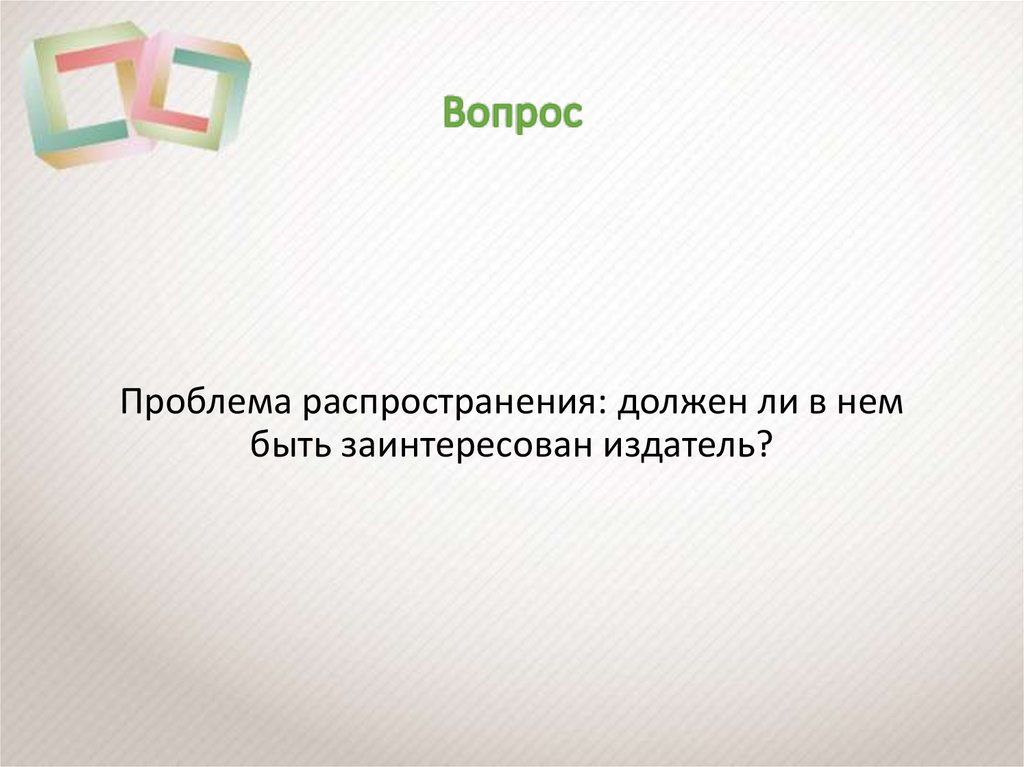 Вопрос

Проблема распространения: должен ли в нем быть заинтересован издатель?